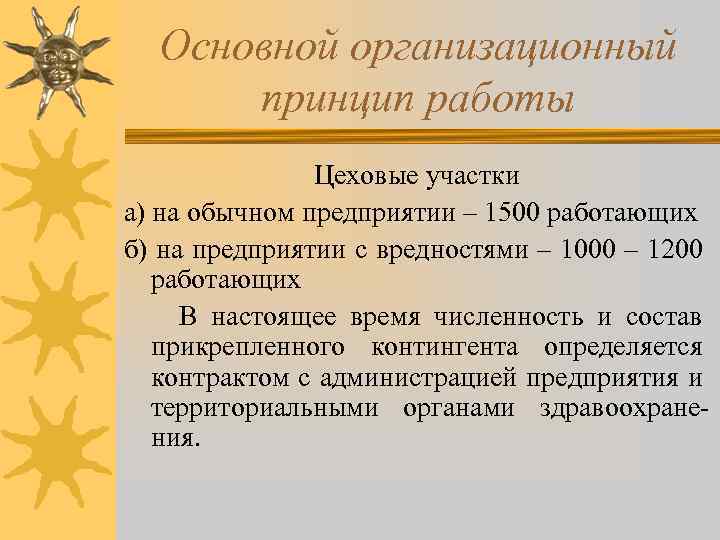 Основной организационный принцип работы

Цеховые участки

а) на обычном предприятии – 1500 работающих

б) на предприятии с вредностями – 1000 – 1200 работающих

В настоящее время численность и состав прикрепленного контингента определяется контрактом с администрацией предприятия и территориальными органами здравоохранения.